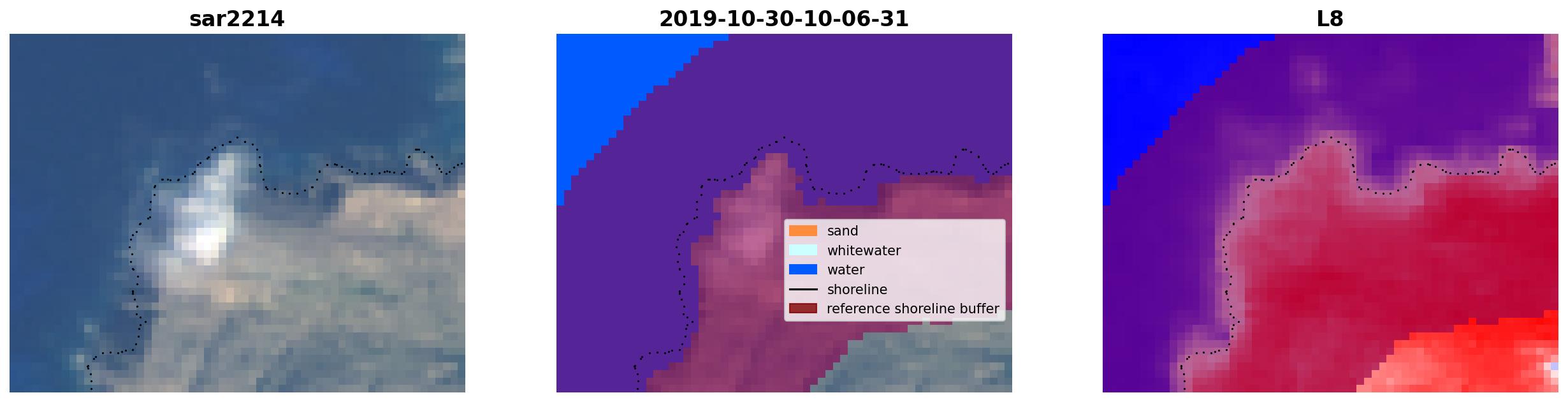 sar2214

2019-10-30-10-06-31

sand
whitewater
water
shoreline
reference shoreline buffer

L8